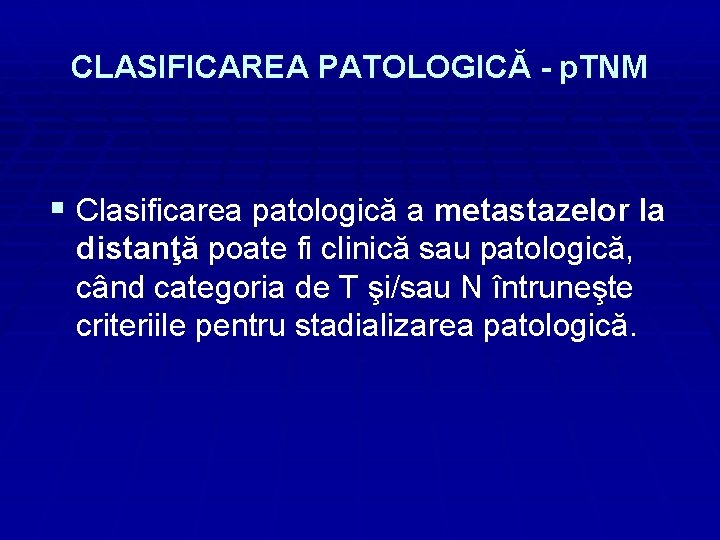 CLASIFICAREA PATOLOGICĂ - pTNM

▪ Clasificarea patologică a metastazelor la distanţă poate fi clinică sau patologică, când categoria de T şi/sau N întruneşte criteriile pentru stadializarea patologică.